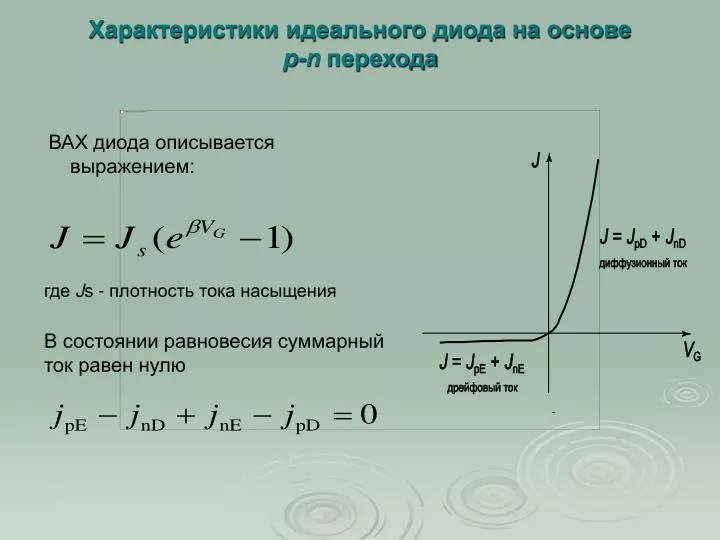 Характеристики идеального диода на основе p-n перехода

ВАХ диода описывается выражением:

$J = J_s(e^{\beta V_G} - 1)$

где Js - плотность тока насыщения

В состоянии равновесия суммарный ток равен нулю

$j_{pE} - j_{nD} + j_{nE} - j_{pD} = 0$

J

$J = J_{pD} + J_{nD}$
диффузионный ток

$V_G$

$J = J_{pE} + J_{nE}$
дрейфовый ток